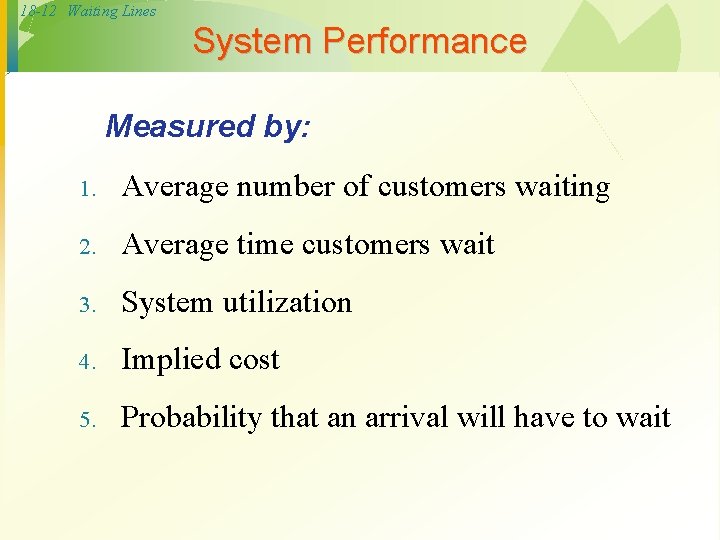 18-12 Waiting Lines

System Performance

Measured by:

1. Average number of customers waiting
2. Average time customers wait
3. System utilization
4. Implied cost
5. Probability that an arrival will have to wait